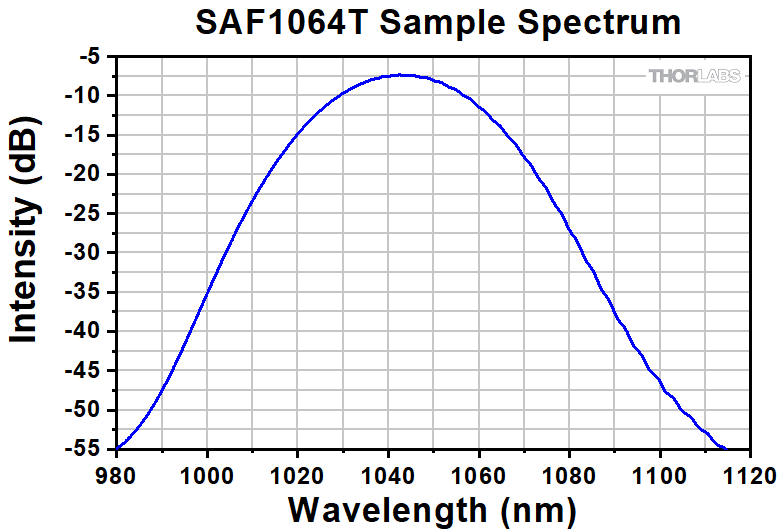 SAF1064T Sample Spectrum

THORLABS

Intensity (dB)

-5
-10
-15
-20
-25
-30
-35
-40
-45
-50
-55

980 1000 1020 1040 1060 1080 1100 1120

Wavelength (nm)